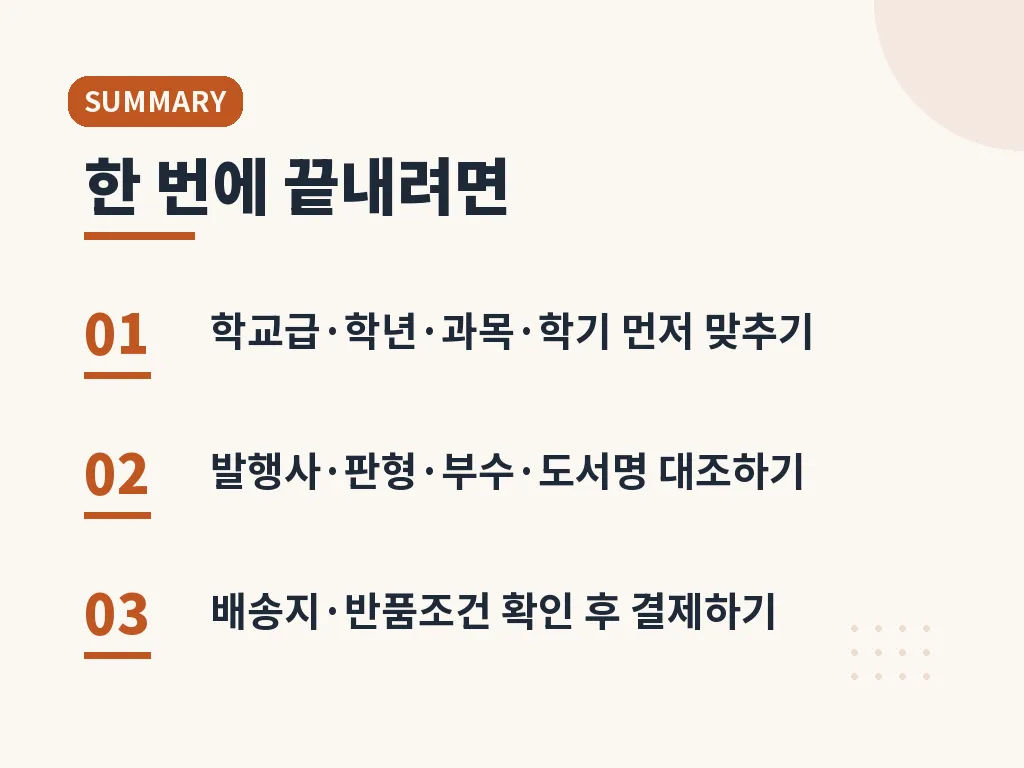 SUMMARY

한 번에 끝내려면

01 학교급·학년·과목·학기 먼저 맞추기

02 발행사·판형·부수·도서명 대조하기

03 배송지·반품조건 확인 후 결제하기